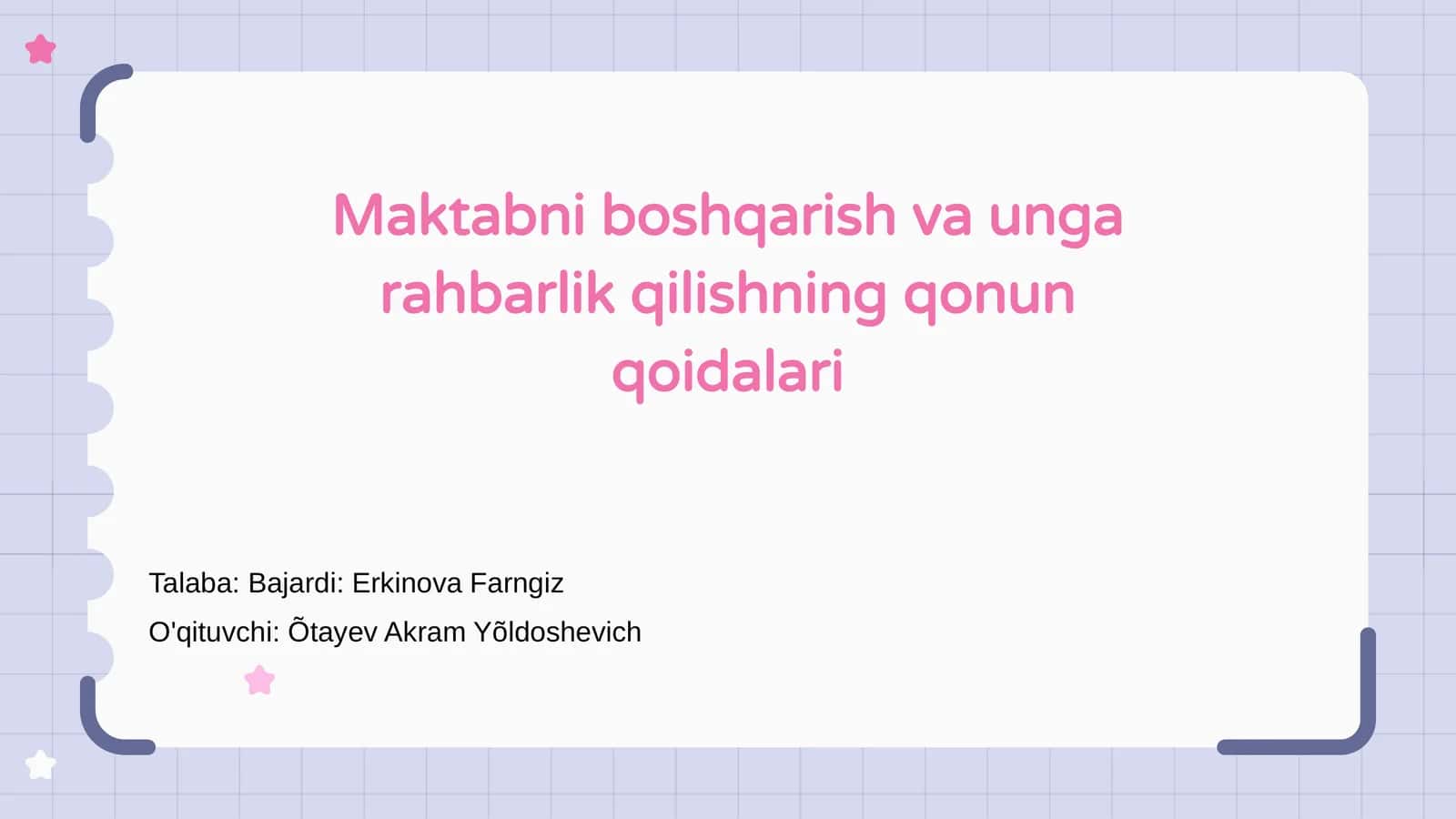 Maktabni boshqarish va unga rahbarlik qilishning qonun qoidalari

Talaba: Bajardi: Erkinova Farngiz

O'qituvchi: Õtayev Akram Yõldoshevich